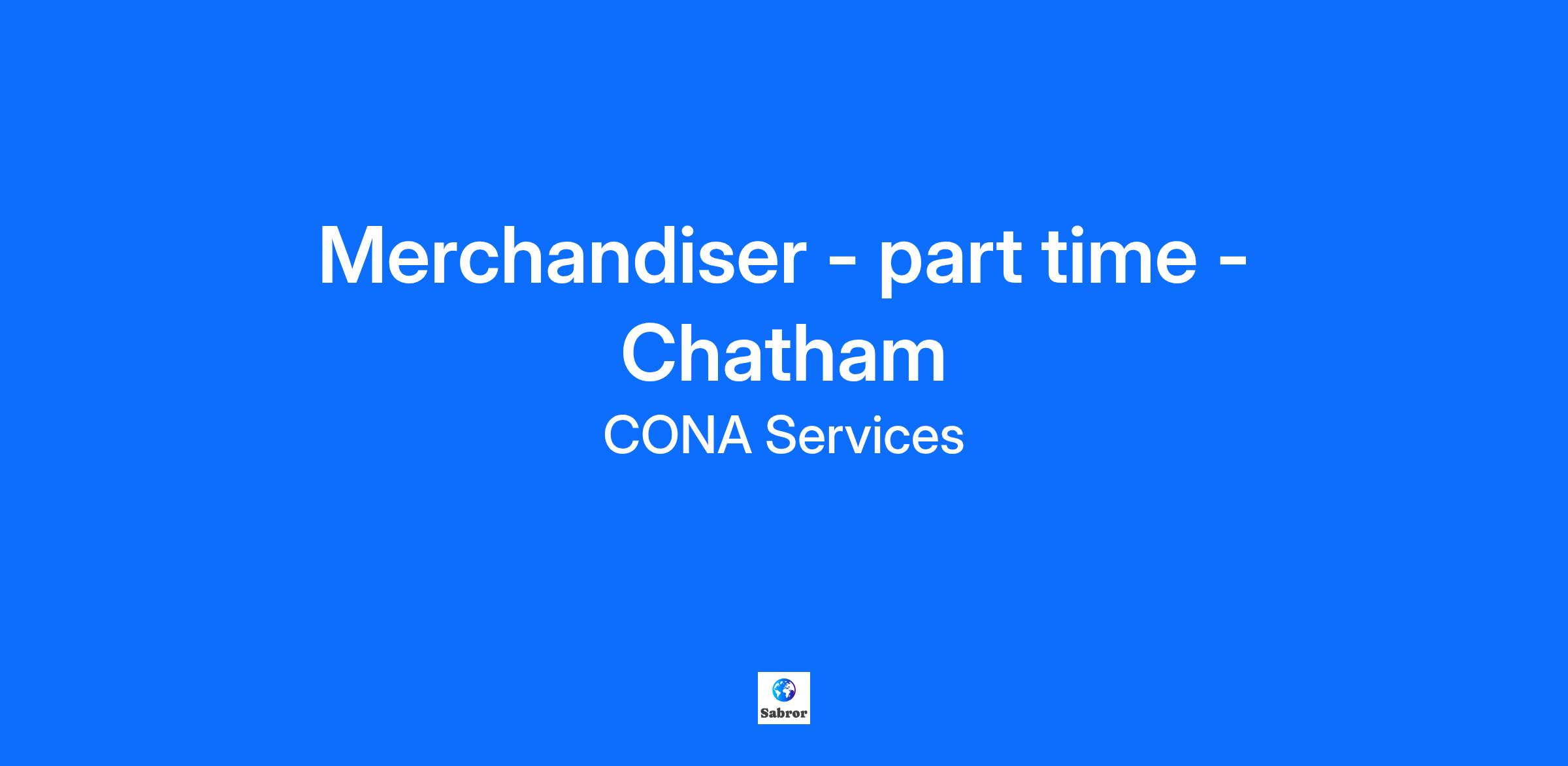 Merchandiser - part time - Chatham

CONA Services

Sabror